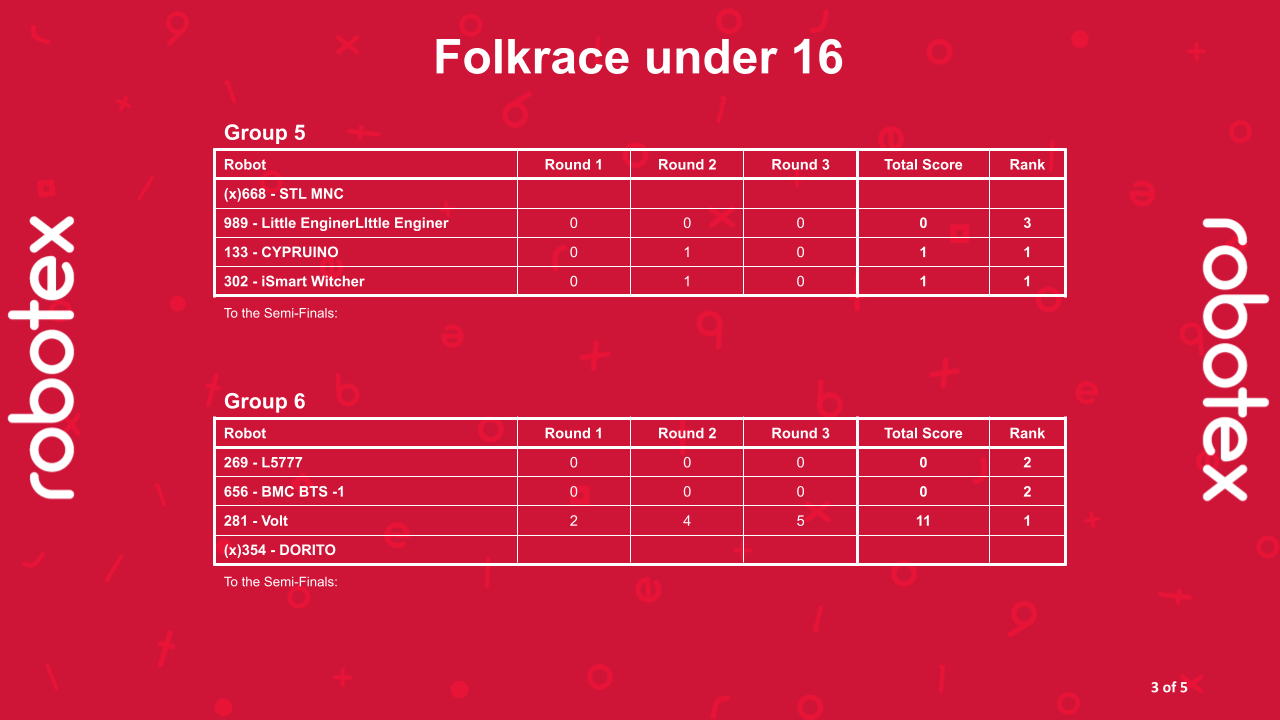 robotex

Folkrace under 16

Group 5

| Robot | Round 1 | Round 2 | Round 3 | Total Score | Rank |
|---|---|---|---|---|---|
| (x)668 - STL MNC | | | | | |
| 989 - Little EnginerLIttle Enginer | 0 | 0 | 0 | 0 | 3 |
| 133 - CYPRUINO | 0 | 1 | 0 | 1 | 1 |
| 302 - iSmart Witcher | 0 | 1 | 0 | 1 | 1 |

To the Semi-Finals:

Group 6

| Robot | Round 1 | Round 2 | Round 3 | Total Score | Rank |
|---|---|---|---|---|---|
| 269 - L5777 | 0 | 0 | 0 | 0 | 2 |
| 656 - BMC BTS -1 | 0 | 0 | 0 | 0 | 2 |
| 281 - Volt | 2 | 4 | 5 | 11 | 1 |
| (x)354 - DORITO | | | | | |

To the Semi-Finals:

robotex

3 of 5